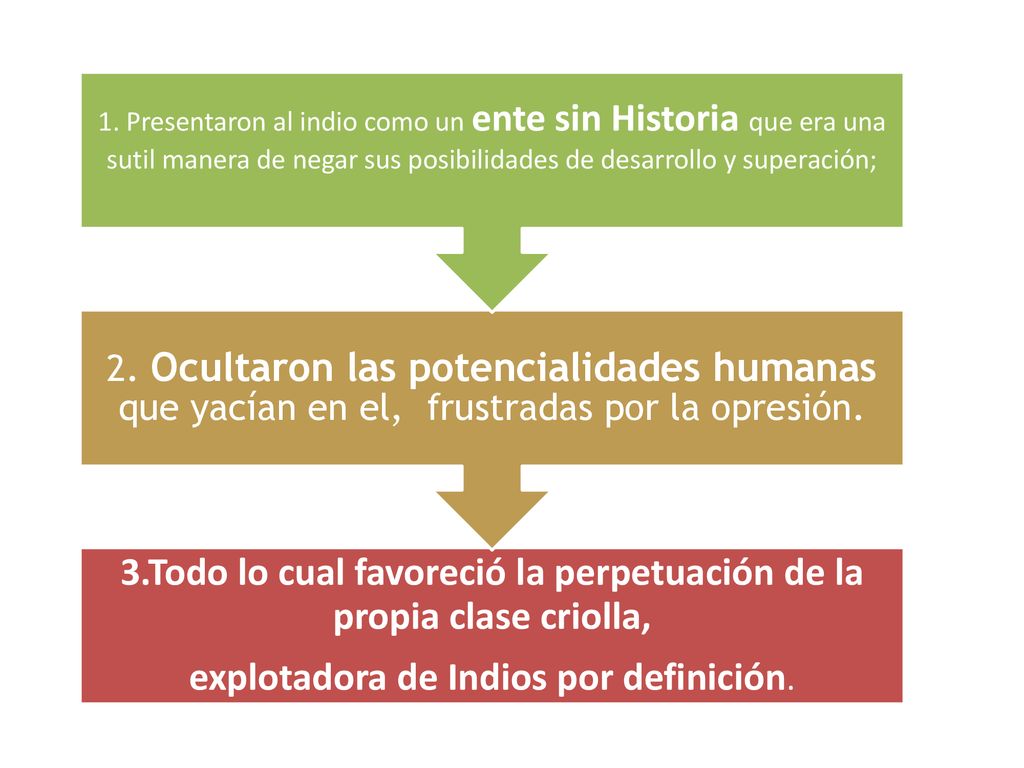 1. Presentaron al indio como un ente sin Historia que era una sutil manera de negar sus posibilidades de desarrollo y superación;

2. Ocultaron las potencialidades humanas que yacían en el, frustradas por la opresión.

3.Todo lo cual favoreció la perpetuación de la propia clase criolla,

explotadora de Indios por definición.